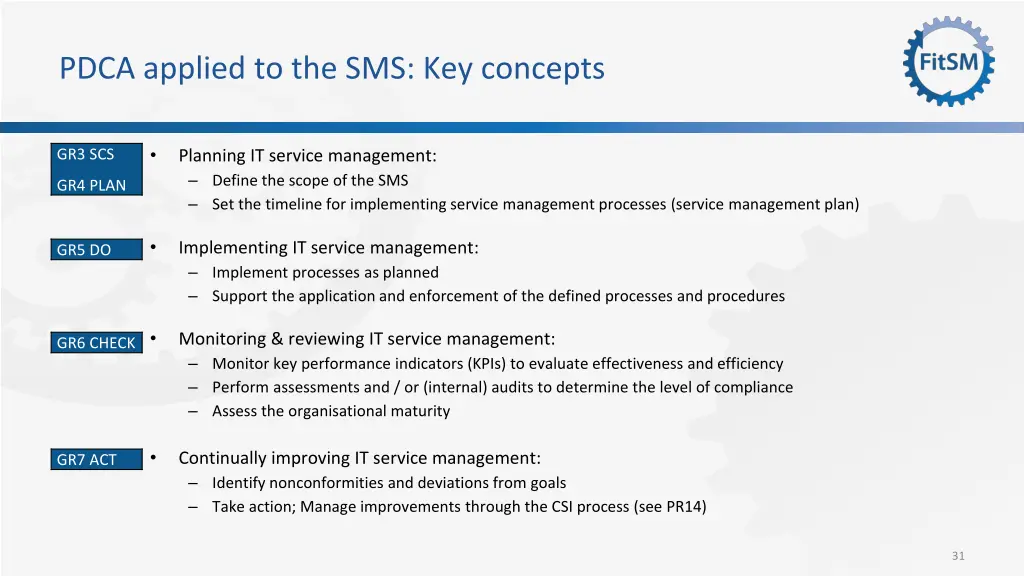 PDCA applied to the SMS: Key concepts

FitSM

GR3 SCS
GR4 PLAN

• Planning IT service management:
– Define the scope of the SMS
– Set the timeline for implementing service management processes (service management plan)

GR5 DO

• Implementing IT service management:
– Implement processes as planned
– Support the application and enforcement of the defined processes and procedures

GR6 CHECK

• Monitoring & reviewing IT service management:
– Monitor key performance indicators (KPIs) to evaluate effectiveness and efficiency
– Perform assessments and / or (internal) audits to determine the level of compliance
– Assess the organisational maturity

GR7 ACT

• Continually improving IT service management:
– Identify nonconformities and deviations from goals
– Take action; Manage improvements through the CSI process (see PR14)

31